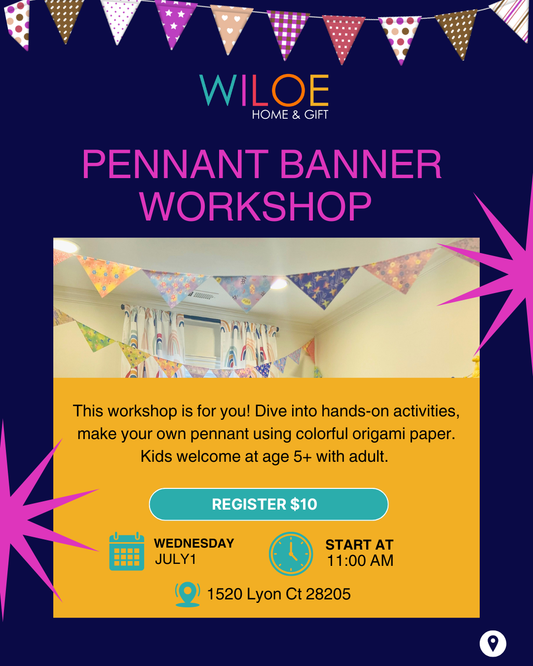 WILOE
HOME & GIFT

PENNANT BANNER WORKSHOP

This workshop is for you! Dive into hands-on activities, make your own pennant using colorful origami paper. Kids welcome at age 5+ with adult.

REGISTER $10

WEDNESDAY
JULY1

START AT
11:00 AM

1520 Lyon Ct 28205